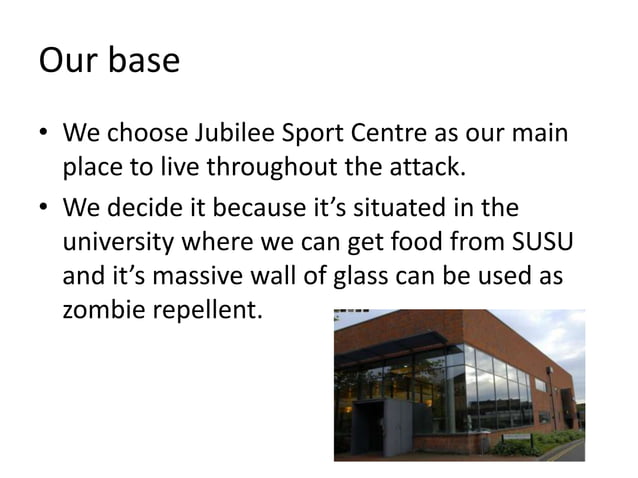 Our base

• We choose Jubilee Sport Centre as our main place to live throughout the attack.
• We decide it because it's situated in the university where we can get food from SUSU and it's massive wall of glass can be used as zombie repellent.